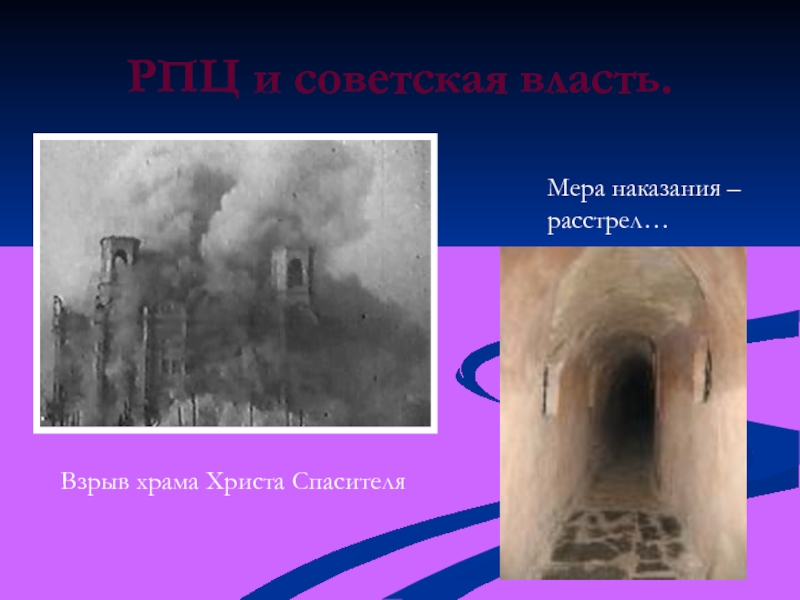 РПЦ и советская власть.

Мера наказания – расстрел…

Взрыв храма Христа Спасителя